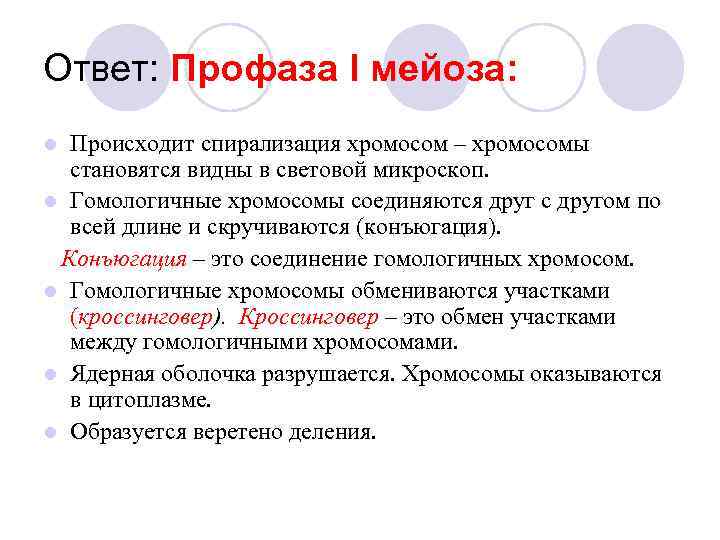 Ответ: Профаза I мейоза:

Происходит спирализация хромосом – хромосомы становятся видны в световой микроскоп.

Гомологичные хромосомы соединяются друг с другом по всей длине и скручиваются (конъюгация).

Конъюгация – это соединение гомологичных хромосом.

Гомологичные хромосомы обмениваются участками (кроссинговер). Кроссинговер – это обмен участками между гомологичными хромосомами.

Ядерная оболочка разрушается. Хромосомы оказываются в цитоплазме.

Образуется веретено деления.